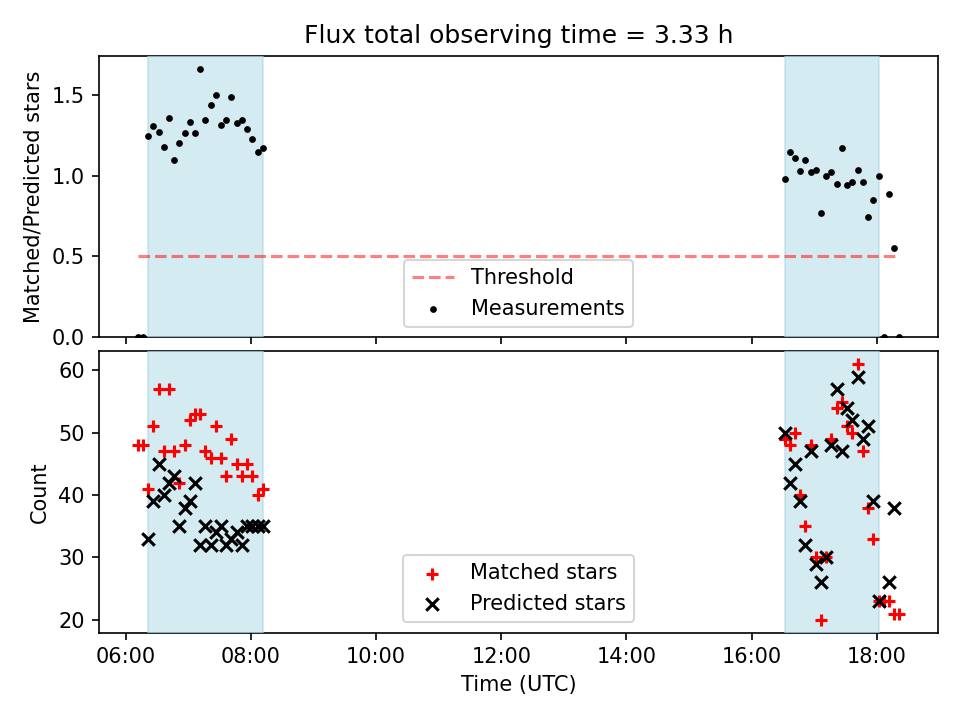 Flux total observing time = 3.33 h

Matched/Predicted stars

1.5
1.0
0.5
0.0

Threshold
Measurements

Count

60
50
40
30
20

Matched stars
Predicted stars

06:00
08:00
10:00
12:00
14:00
16:00
18:00

Time (UTC)